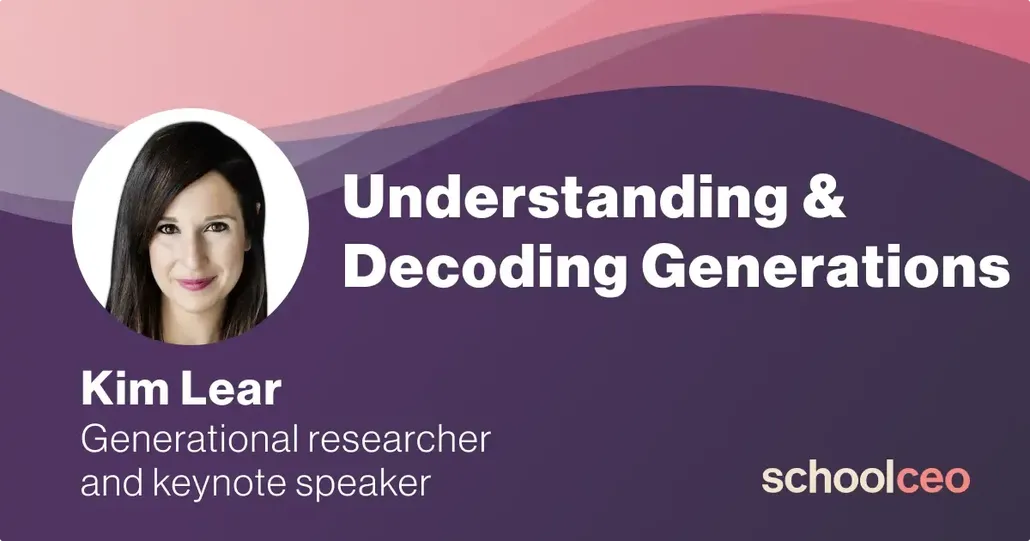 Understanding & Decoding Generations

Kim Lear
Generational researcher and keynote speaker

schoolceo